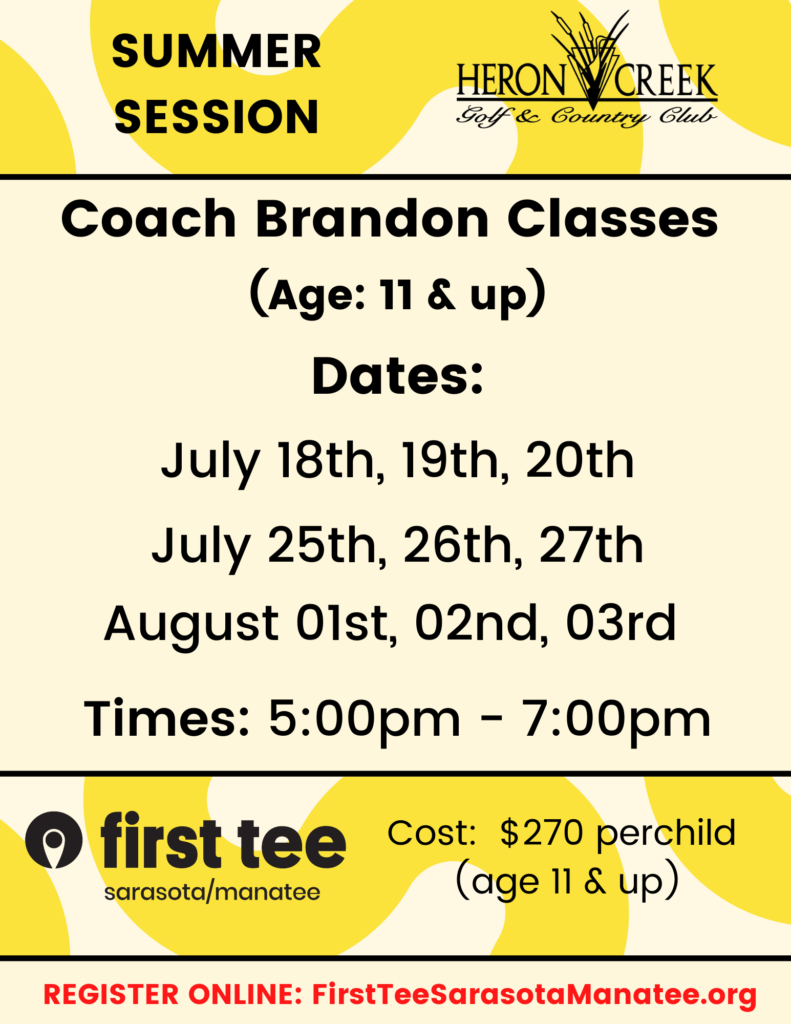 SUMMER SESSION

HERON CREEK
Golf & Country Club

Coach Brandon Classes
(Age: 11 & up)

Dates:

July 18th, 19th, 20th

July 25th, 26th, 27th

August 01st, 02nd, 03rd

Times: 5:00pm - 7:00pm

first tee
sarasota/manatee

Cost: $270 perchild (age 11 & up)

REGISTER ONLINE: FirstTeeSarasotaManatee.org